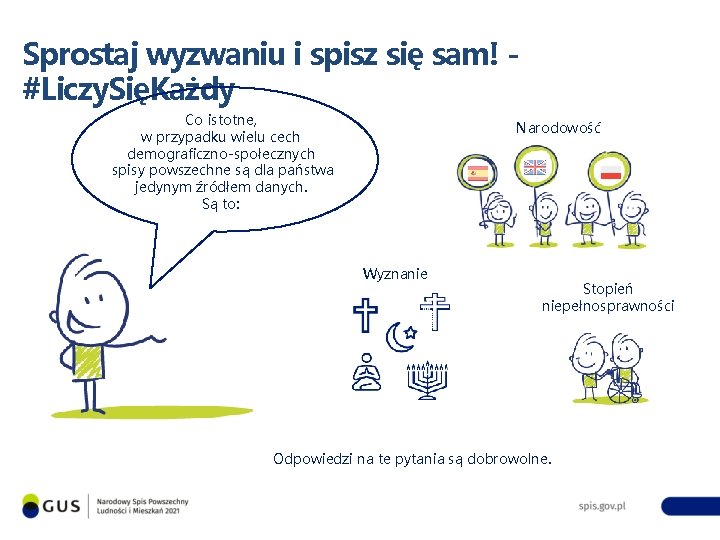 Sprostaj wyzwaniu i spisz się sam! - #LiczySięKażdy

Co istotne, w przypadku wielu cech demograficzno-społecznych spisy powszechne są dla państwa jedynym źródłem danych. Są to:

Narodowość

Wyznanie

Stopień niepełnosprawności

Odpowiedzi na te pytania są dobrowolne.

GUS

Narodowy Spis Powszechny Ludności i Mieszkań 2021

spis.gov.pl